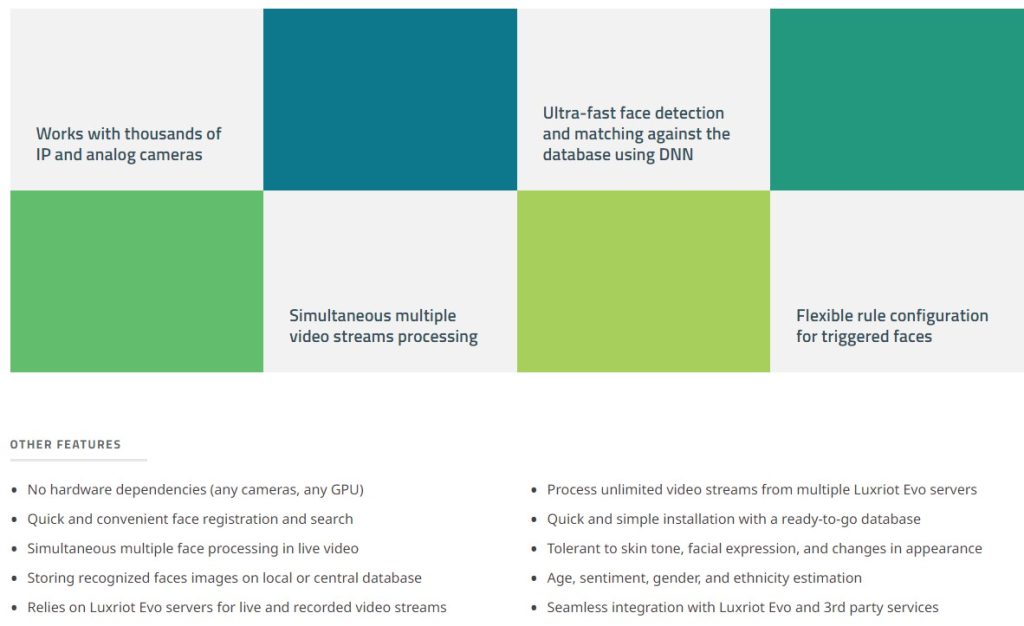 Works with thousands of IP and analog cameras

Ultra-fast face detection and matching against the database using DNN

Simultaneous multiple video streams processing

Flexible rule configuration for triggered faces

OTHER FEATURES

- No hardware dependencies (any cameras, any GPU)
- Quick and convenient face registration and search
- Simultaneous multiple face processing in live video
- Storing recognized faces images on local or central database
- Relies on Luxriot Evo servers for live and recorded video streams

- Process unlimited video streams from multiple Luxriot Evo servers
- Quick and simple installation with a ready-to-go database
- Tolerant to skin tone, facial expression, and changes in appearance
- Age, sentiment, gender, and ethnicity estimation
- Seamless integration with Luxriot Evo and 3rd party services